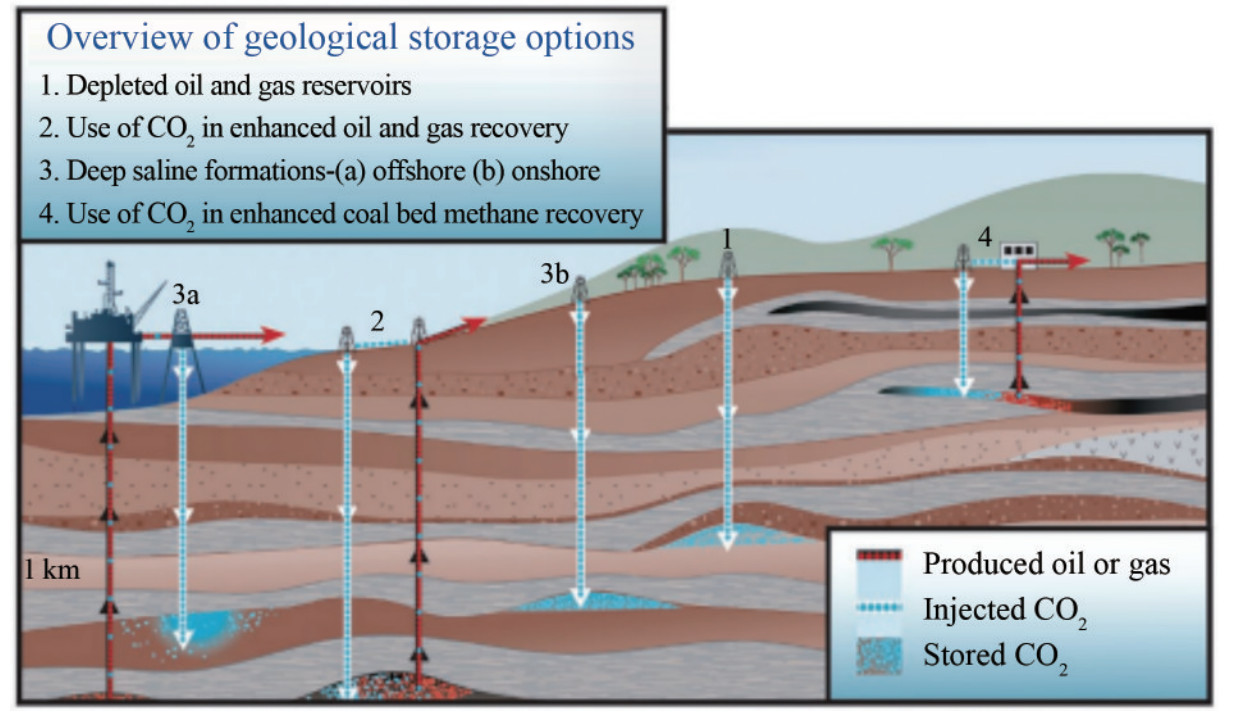 Overview of geological storage options
1. Depleted oil and gas reservoirs
2. Use of $CO_2$ in enhanced oil and gas recovery
3. Deep saline formations-(a) offshore (b) onshore
4. Use of $CO_2$ in enhanced coal bed methane recovery

3a
2
3b
1
4
1 km

Produced oil or gas
Injected $CO_2$
Stored $CO_2$